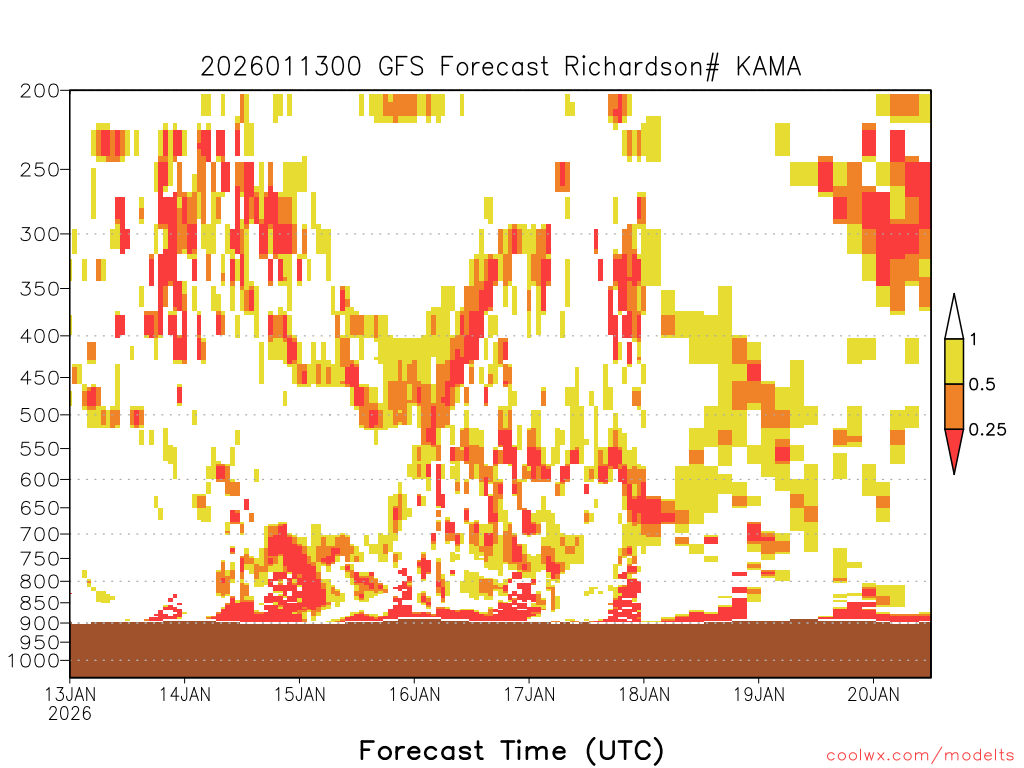 2026011300 GFS Forecast Richardson# KAMA

200
250
300
350
400
450
500
550
600
650
700
750
800
850
900
950
1000

1
0.5
0.25

13JAN
2026
14JAN
15JAN
16JAN
17JAN
18JAN
19JAN
20JAN

Forecast Time (UTC)

coolwx.com/modelts